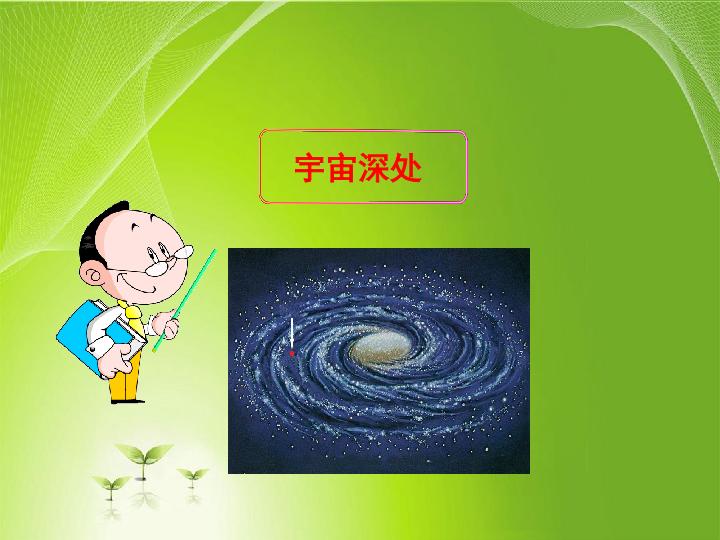 宇宙深处